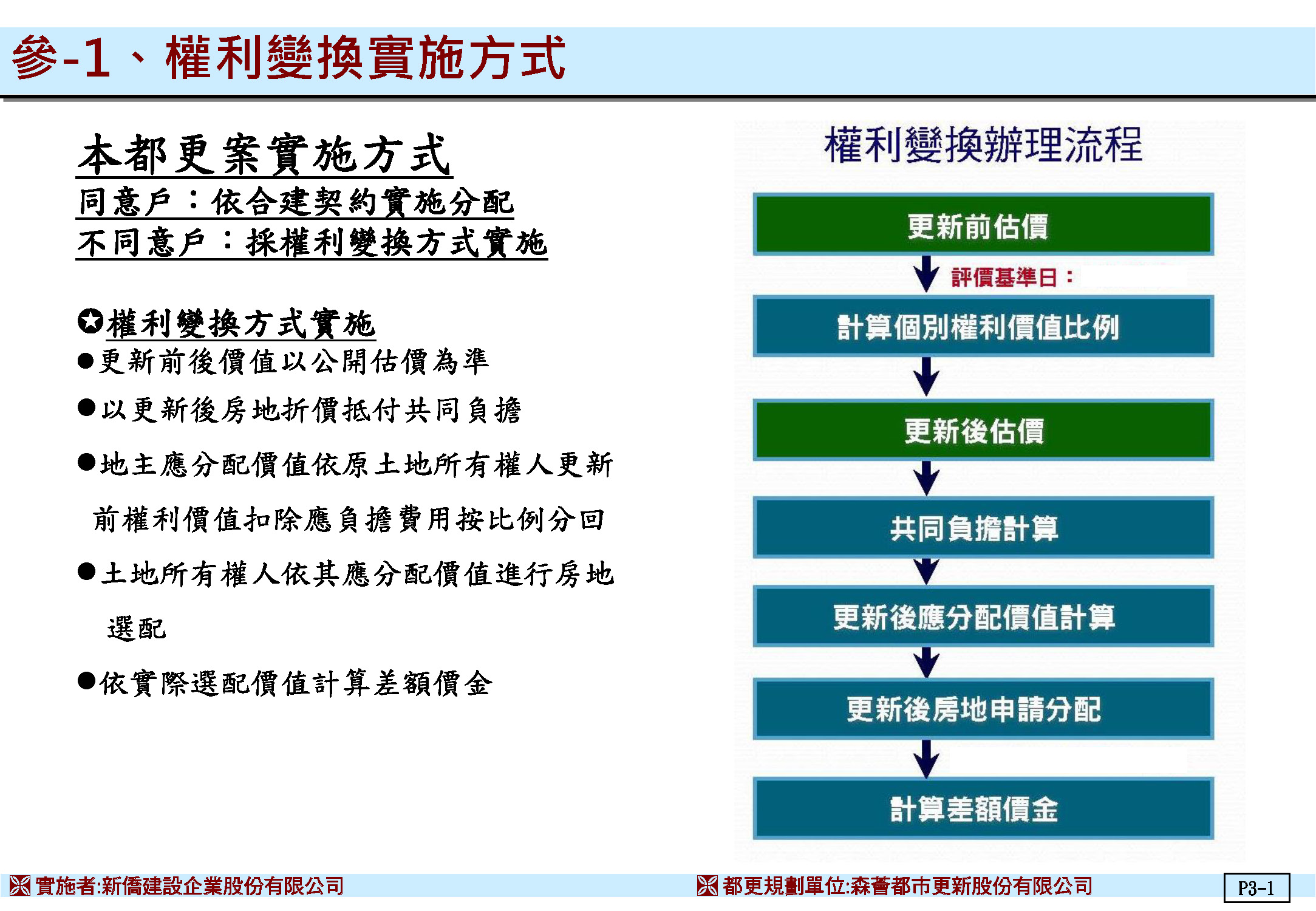 參-1、權利變換實施方式

本都更案實施方式
同意戶：依合建契約實施分配
不同意戶：採權利變換方式實施

✪權利變換方式實施
●更新前後價值以公開估價為準
●以更新後房地折價抵付共同負擔
●地主應分配價值依原土地所有權人更新前權利價值扣除應負擔費用按比例分回
●土地所有權人依其應分配價值進行房地選配
●依實際選配價值計算差額價金

權利變換辦理流程

更新前估價
評價基準日：
計算個別權利價值比例
更新後估價
共同負擔計算
更新後應分配價值計算
更新後房地申請分配
計算差額價金

實施者:新僑建設企業股份有限公司
都更規劃單位:森薈都市更新股份有限公司
P3-1